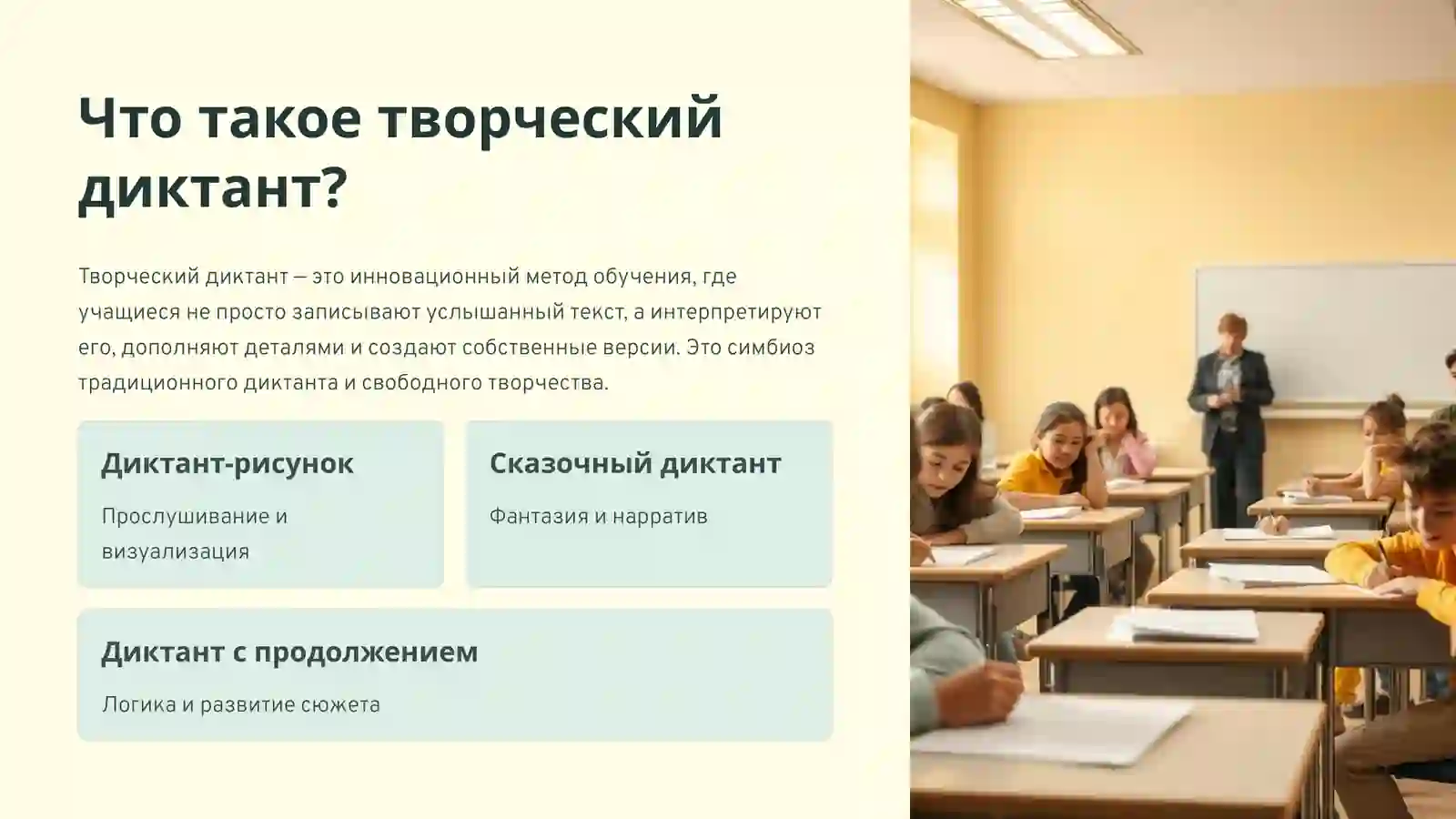 Что такое творческий диктант?

Творческий диктант — это инновационный метод обучения, где учащиеся не просто записывают услышанный текст, а интерпретируют его, дополняют деталями и создают собственные версии. Это симбиоз традиционного диктанта и свободного творчества.

Диктант-рисунок

Прослушивание и визуализация

Сказочный диктант

Фантазия и нарратив

Диктант с продолжением

Логика и развитие сюжета